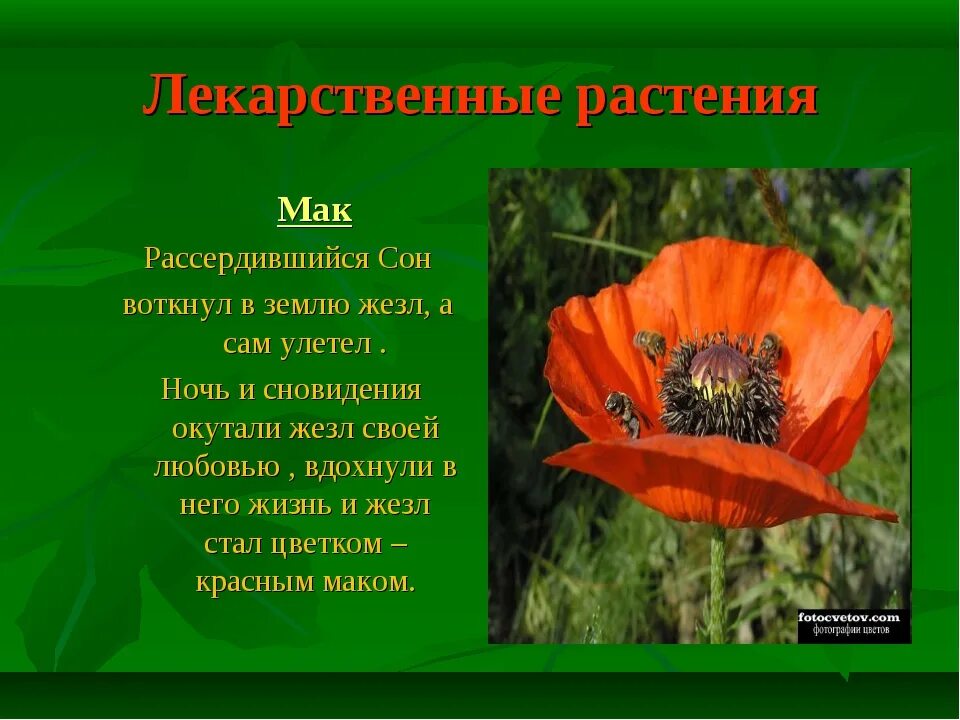 Лекарственные растения

Мак

Рассердившийся Сон воткнул в землю жезл, а сам улетел .

Ночь и сновидения окутали жезл своей любовью , вдохнули в него жизнь и жезл стал цветком – красным маком.

fotocvetov.com
фотографии цветов